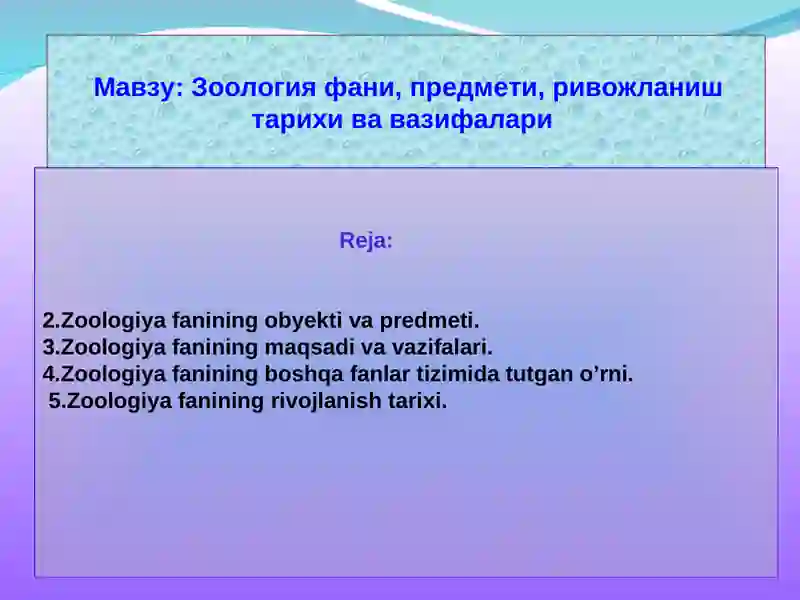 Мавзу: Зоология фани, предмети, ривожланиш тарихи ва вазифалари

Reja:

2.Zoologiya fanining obyekti va predmeti.
3.Zoologiya fanining maqsadi va vazifalari.
4.Zoologiya fanining boshqa fanlar tizimida tutgan o’rni.
5.Zoologiya fanining rivojlanish tarixi.